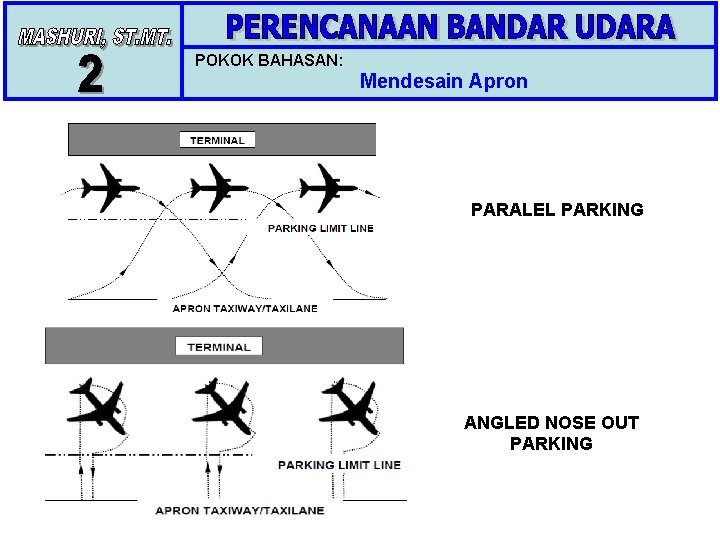 MASHURI, ST.MT.
2

PERENCANAAN BANDAR UDARA

POKOK BAHASAN:
Mendesain Apron

TERMINAL

PARKING LIMIT LINE

APRON TAXIWAY/TAXILANE

PARALEL PARKING

TERMINAL

PARKING LIMIT LINE

APRON TAXIWAY/TAXILANE

ANGLED NOSE OUT PARKING